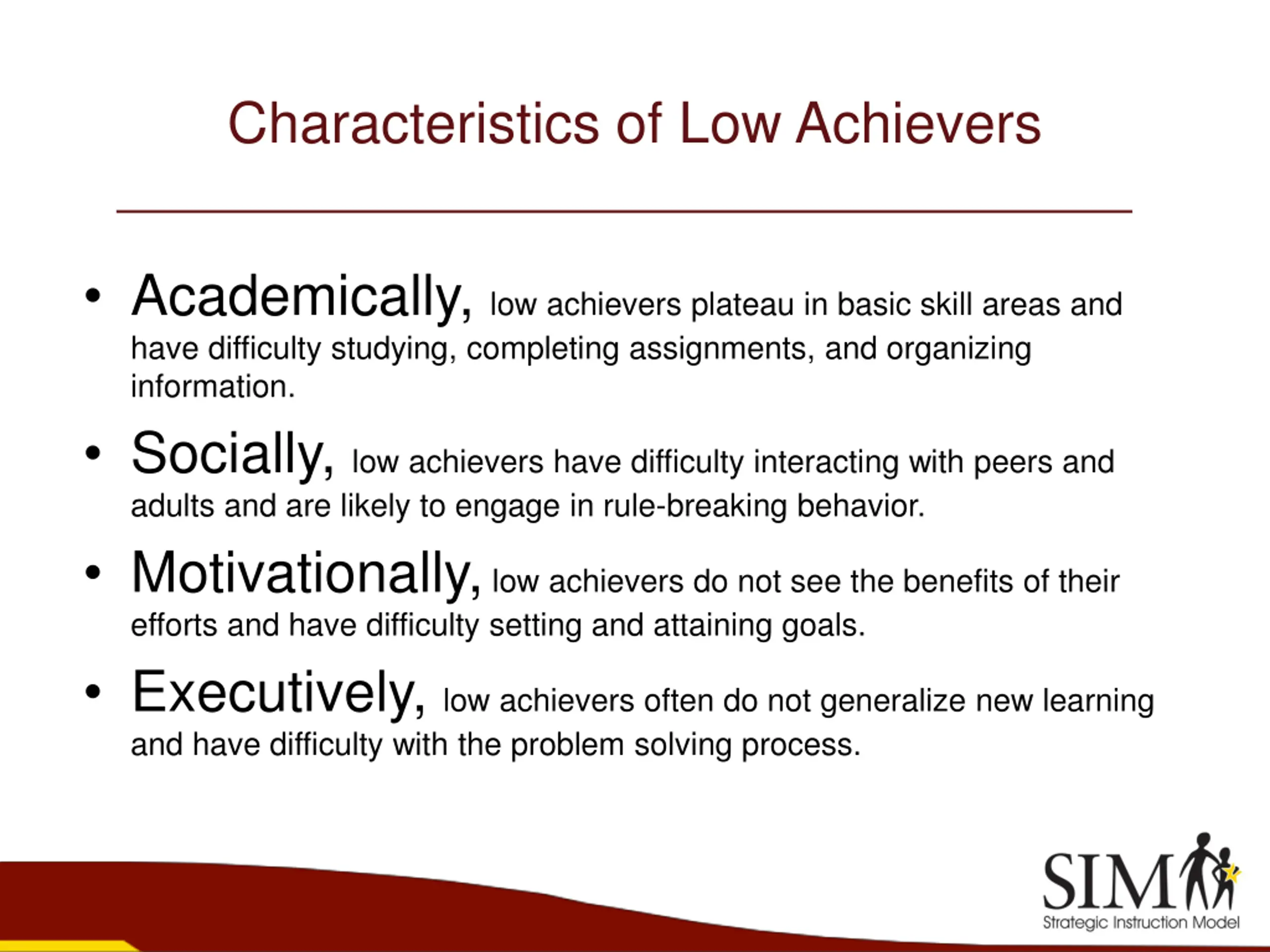 Characteristics of Low Achievers

• Academically, low achievers plateau in basic skill areas and have difficulty studying, completing assignments, and organizing information.

• Socially, low achievers have difficulty interacting with peers and adults and are likely to engage in rule-breaking behavior.

• Motivationally, low achievers do not see the benefits of their efforts and have difficulty setting and attaining goals.

• Executively, low achievers often do not generalize new learning and have difficulty with the problem solving process.

SIM
Strategic Instruction Model